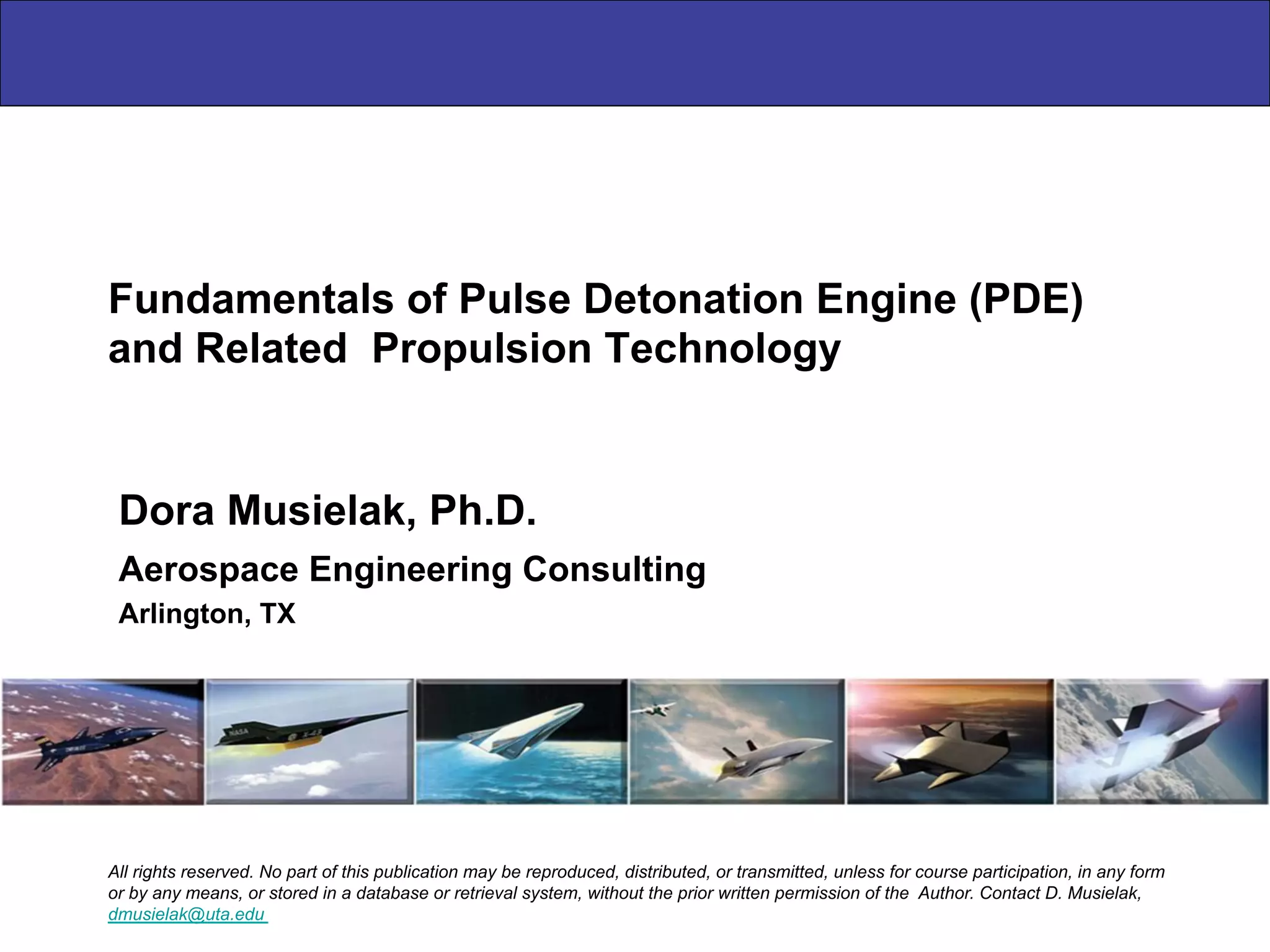 Fundamentals of Pulse Detonation Engine (PDE) and Related Propulsion Technology

Dora Musielak, Ph.D.

Aerospace Engineering Consulting

Arlington, TX

NASA

X-43

All rights reserved. No part of this publication may be reproduced, distributed, or transmitted, unless for course participation, in any form or by any means, or stored in a database or retrieval system, without the prior written permission of the Author. Contact D. Musielak, dmusielak@uta.edu